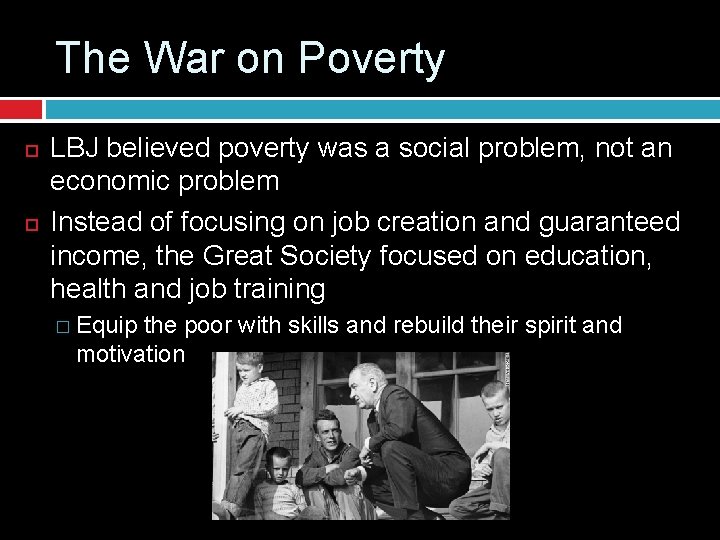 The War on Poverty

LBJ believed poverty was a social problem, not an economic problem

Instead of focusing on job creation and guaranteed income, the Great Society focused on education, health and job training

Equip the poor with skills and rebuild their spirit and motivation